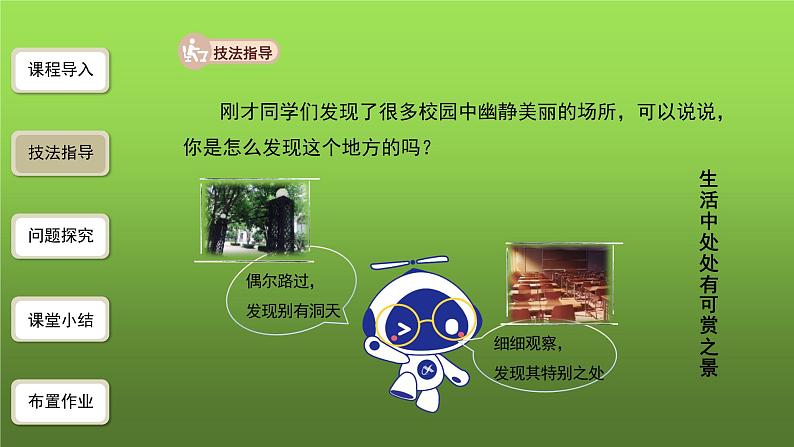 课程导入

技法指导

问题探究

课堂小结

布置作业

技法指导

刚才同学们发现了很多校园中幽静美丽的场所，可以说说，你是怎么发现这个地方的吗？

偶尔路过，
发现别有洞天

细细观察，
发现其特别之处

生活中处处有可赏之景